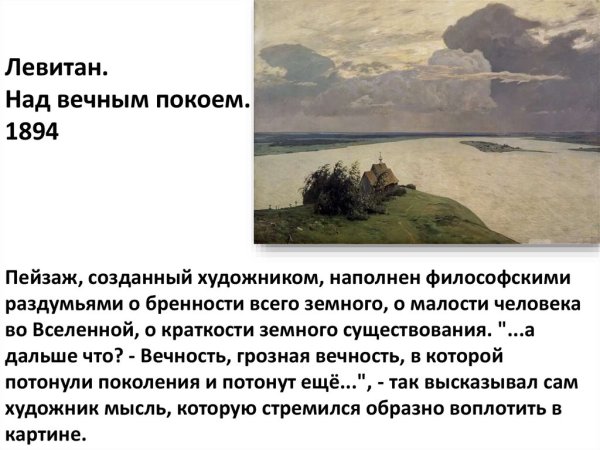 Левитан.
Над вечным покоем.
1894

Пейзаж, созданный художником, наполнен философскими раздумьями о бренности всего земного, о малости человека во Вселенной, о краткости земного существования. "...а дальше что? - Вечность, грозная вечность, в которой потонули поколения и потонут ещё...", - так высказывал сам художник мысль, которую стремился образно воплотить в картине.